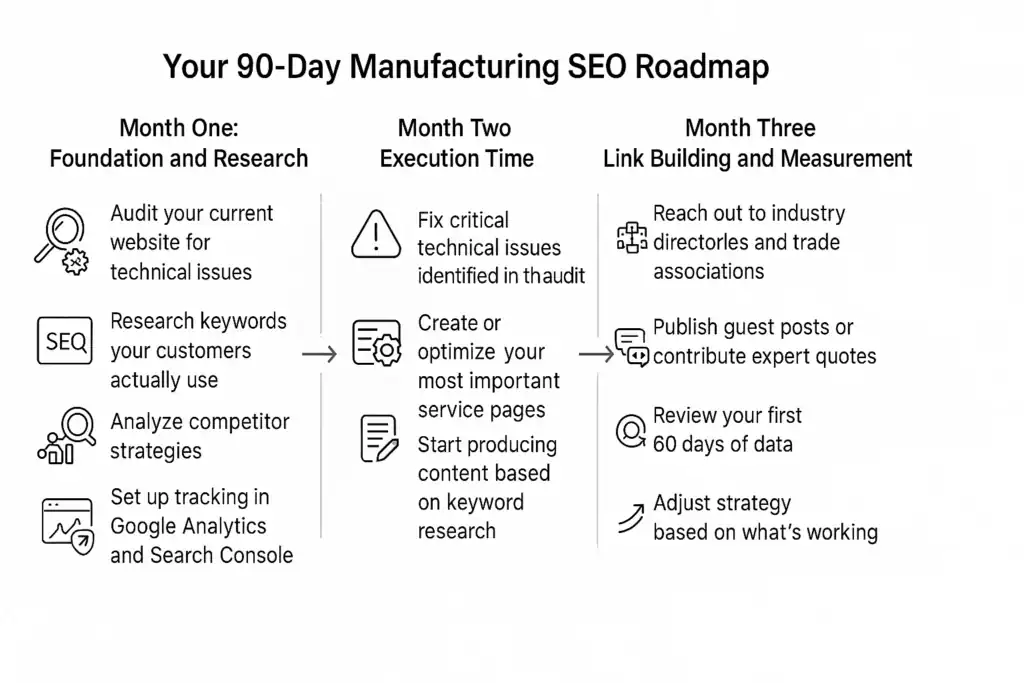 Your 90-Day Manufacturing SEO Roadmap

Month One:
Foundation and Research

Audit your current website for technical issues

SEQ

Research keywords your customers actually use

Analyze competitor strategies

Set up tracking in Google Analytics and Search Console

Month Two
Execution Time

Fix critical technical issues identified in thaudit

Create or optimize your most important service pages

Start producing content based on keyword research

Month Three
Link Building and Measurement

Reach out to industry directorles and trade associations

Publish guest posts or contribute expert quotes

Review your first 60 days of data

Adjust strategy based on what's working